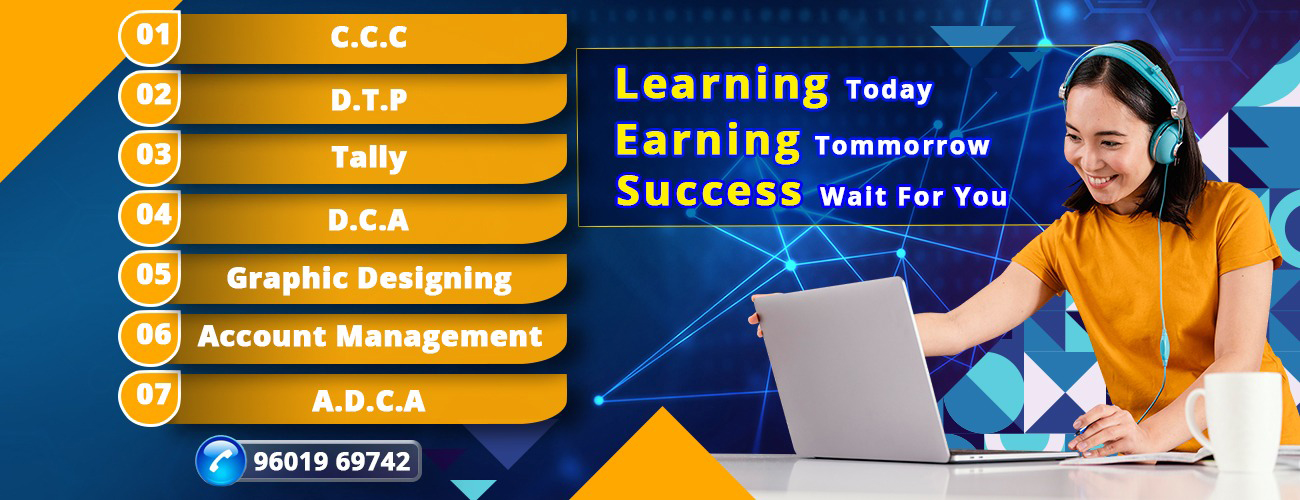 01 C.C.C
02 D.T.P
03 Tally
04 D.C.A
05 Graphic Designing
06 Account Management
07 A.D.C.A

96019 69742

Learning Today
Earning Tommorrow
Success Wait For You